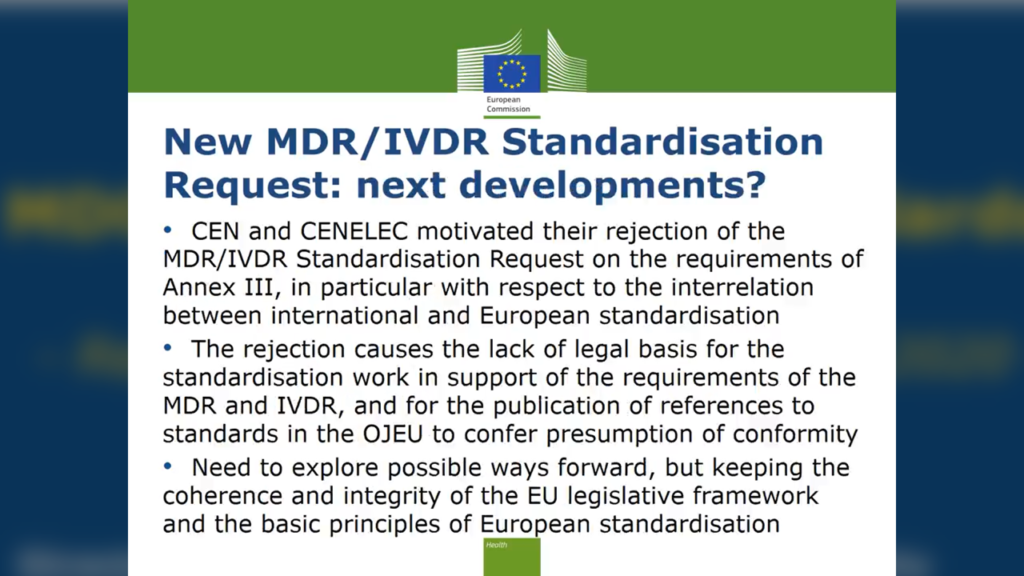 European Commission

New MDR/IVDR Standardisation Request: next developments?

• CEN and CENELEC motivated their rejection of the MDR/IVDR Standardisation Request on the requirements of Annex III, in particular with respect to the interrelation between international and European standardisation

• The rejection causes the lack of legal basis for the standardisation work in support of the requirements of the MDR and IVDR, and for the publication of references to standards in the OJEU to confer presumption of conformity

• Need to explore possible ways forward, but keeping the coherence and integrity of the EU legislative framework and the basic principles of European standardisation

Health